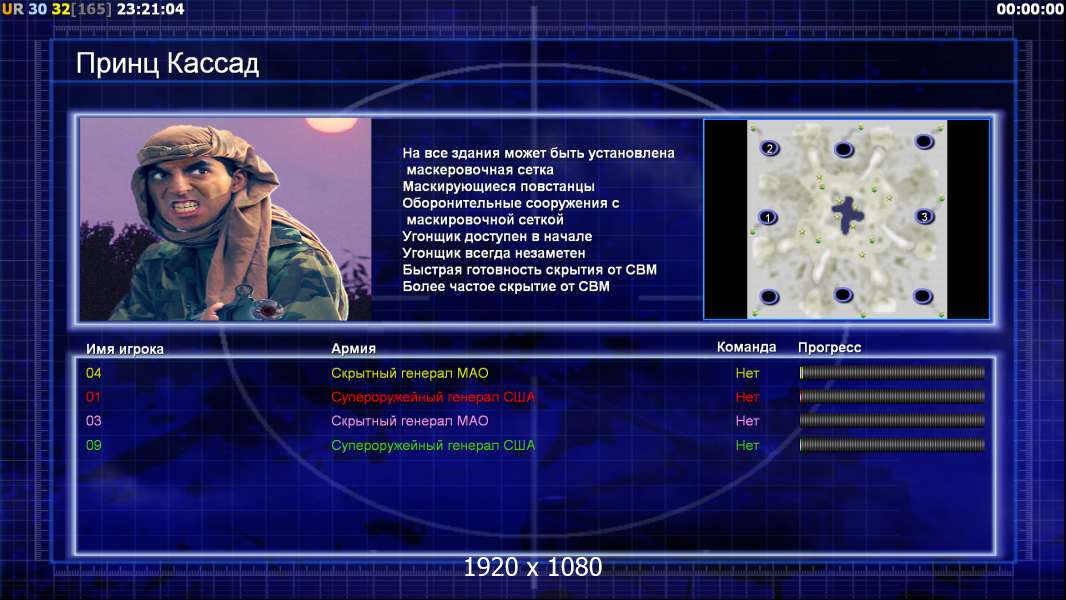 UR 30 32[165] 23:21:04

00:00:00

Принц Кассад

На все здания может быть установлена маскеровочная сетка
Маскирующиеся повстанцы
Оборонительные сооружения с маскировочной сеткой
Угонщик доступен в начале
Угонщик всегда незаметен
Быстрая готовность скрытия от СВМ
Более частое скрытие от СВМ

2
1
3

| Имя игрока | Армия | Команда | Прогресс |
|---|---|---|---|
| 04 | Скрытный генерал МАО | Нет | |
| 01 | Супероружейный генерал США | Нет | |
| 03 | Скрытный генерал МАО | Нет | |
| 09 | Супероружейный генерал США | Нет | |

1920 x 1080